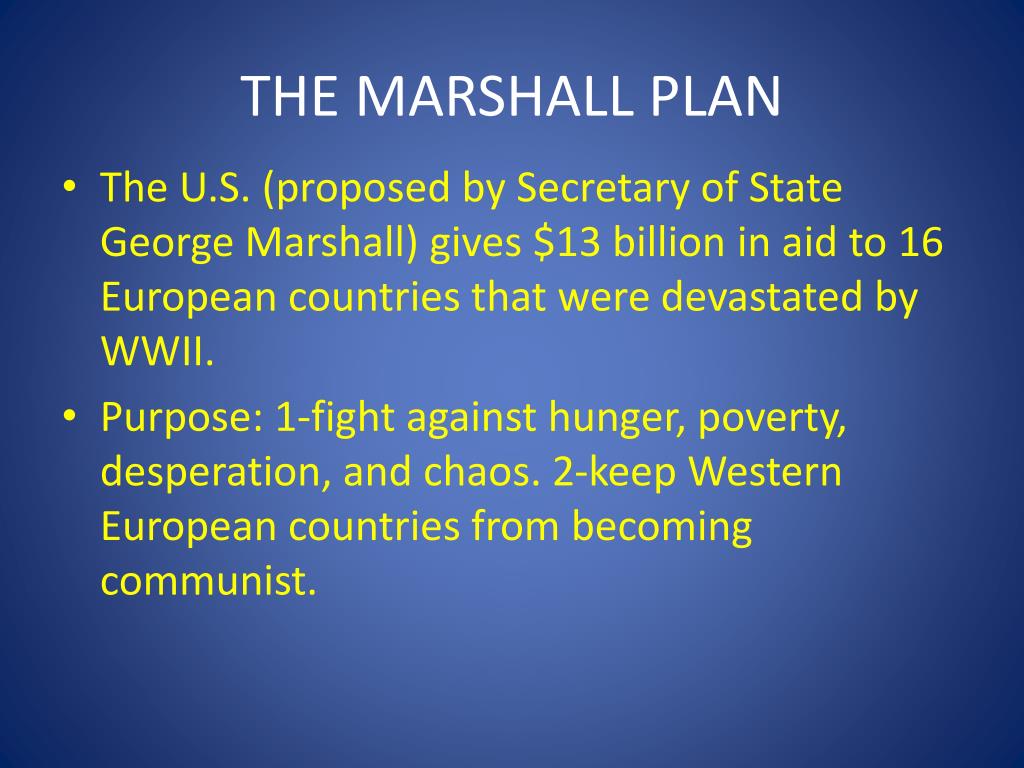 THE MARSHALL PLAN

• The U.S. (proposed by Secretary of State George Marshall) gives \$13 billion in aid to 16 European countries that were devastated by WWII.

• Purpose: 1-fight against hunger, poverty, desperation, and chaos. 2-keep Western European countries from becoming communist.